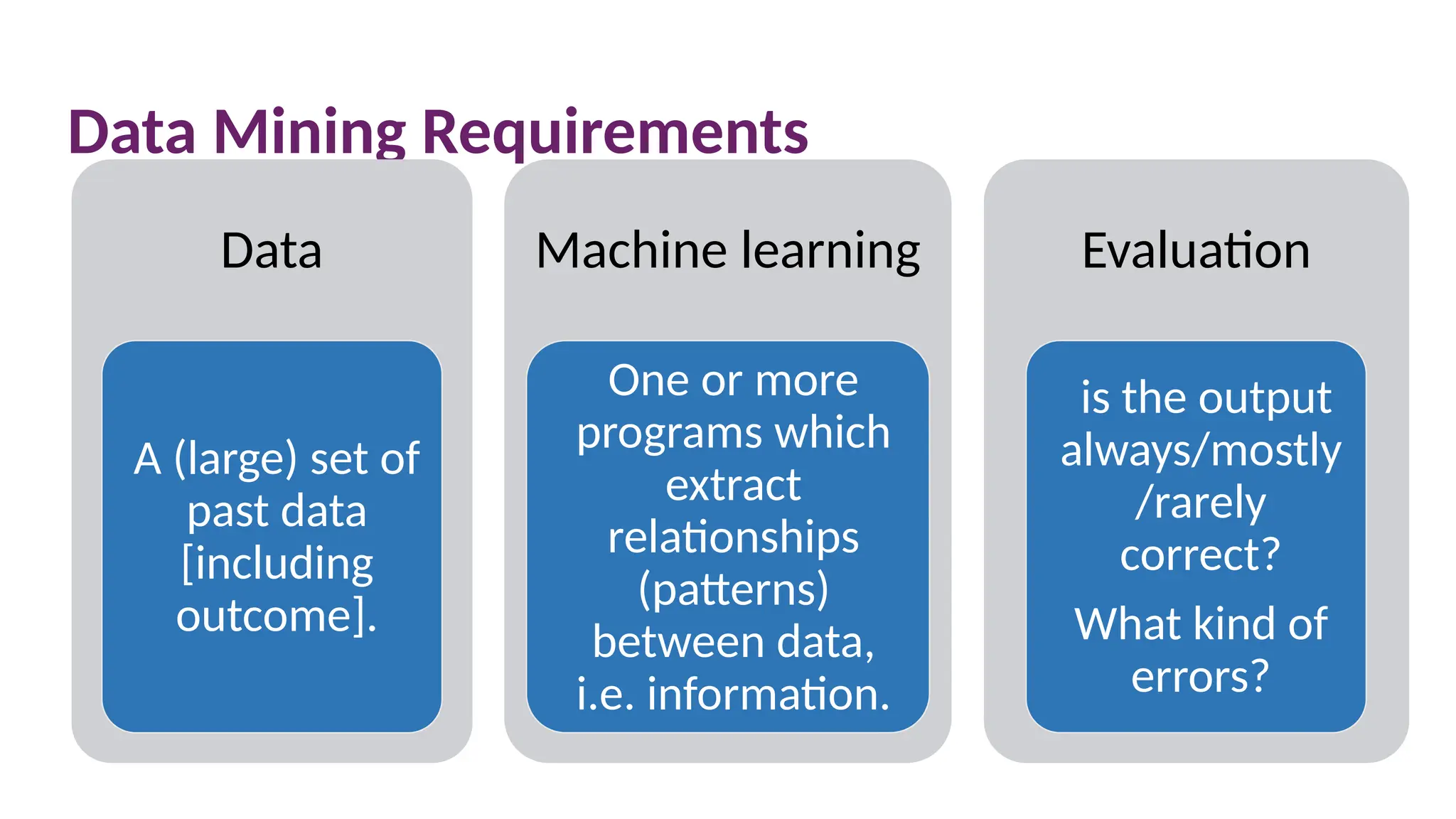 Data Mining Requirements

Data

A (large) set of past data [including outcome].

Machine learning

One or more programs which extract relationships (patterns) between data, i.e. information.

Evaluation

is the output always/mostly /rarely correct?

What kind of errors?